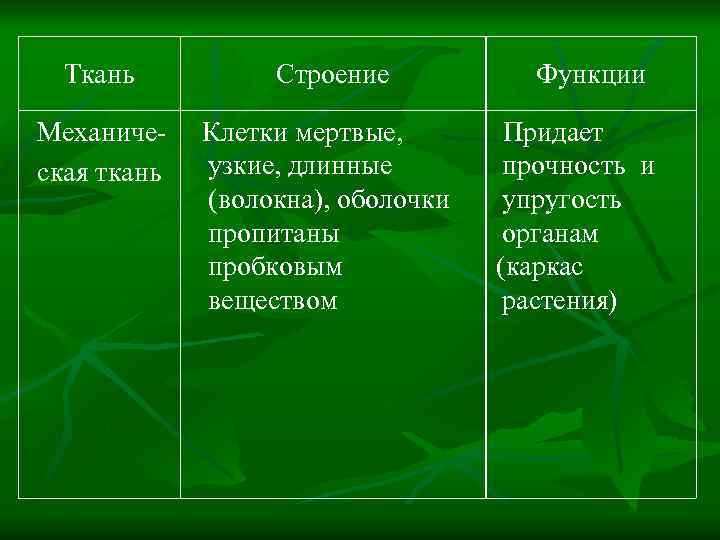 | Ткань | Строение | Функции |
|---|---|---|
| Механическая ткань | Клетки мертвые, узкие, длинные (волокна), оболочки пропитаны пробковым веществом | Придает прочность и упругость органам (каркас растения) |